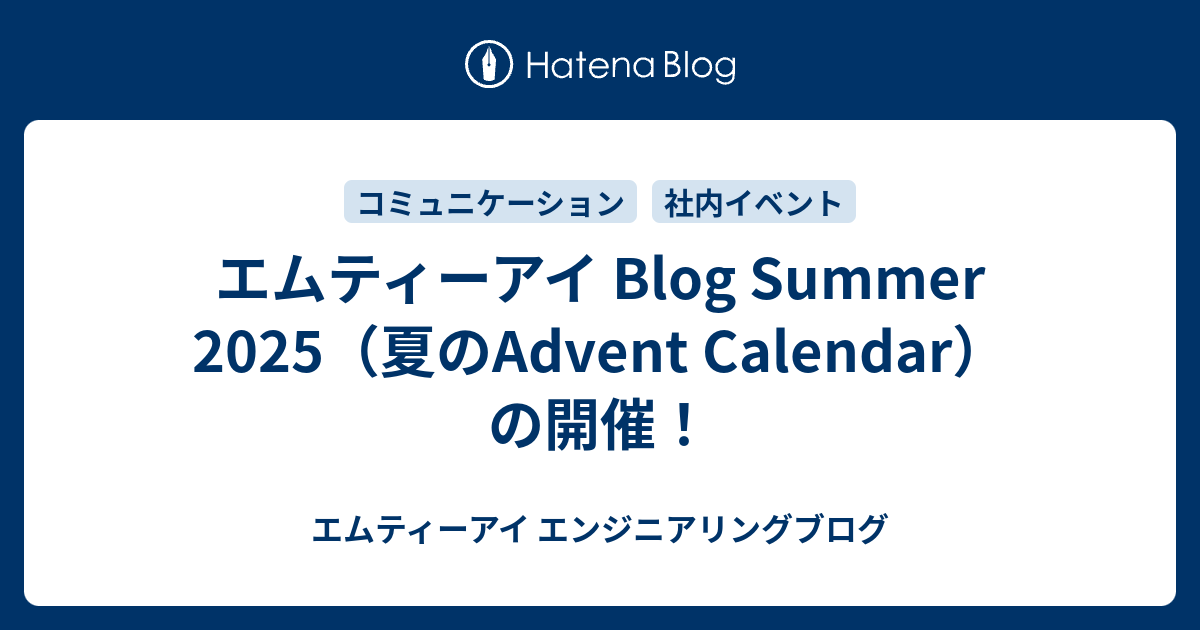 Hatena Blog

コミュニケーション　社内イベント

エムティーアイ Blog Summer 2025（夏のAdvent Calendar）の開催！

エムティーアイ エンジニアリングブログ